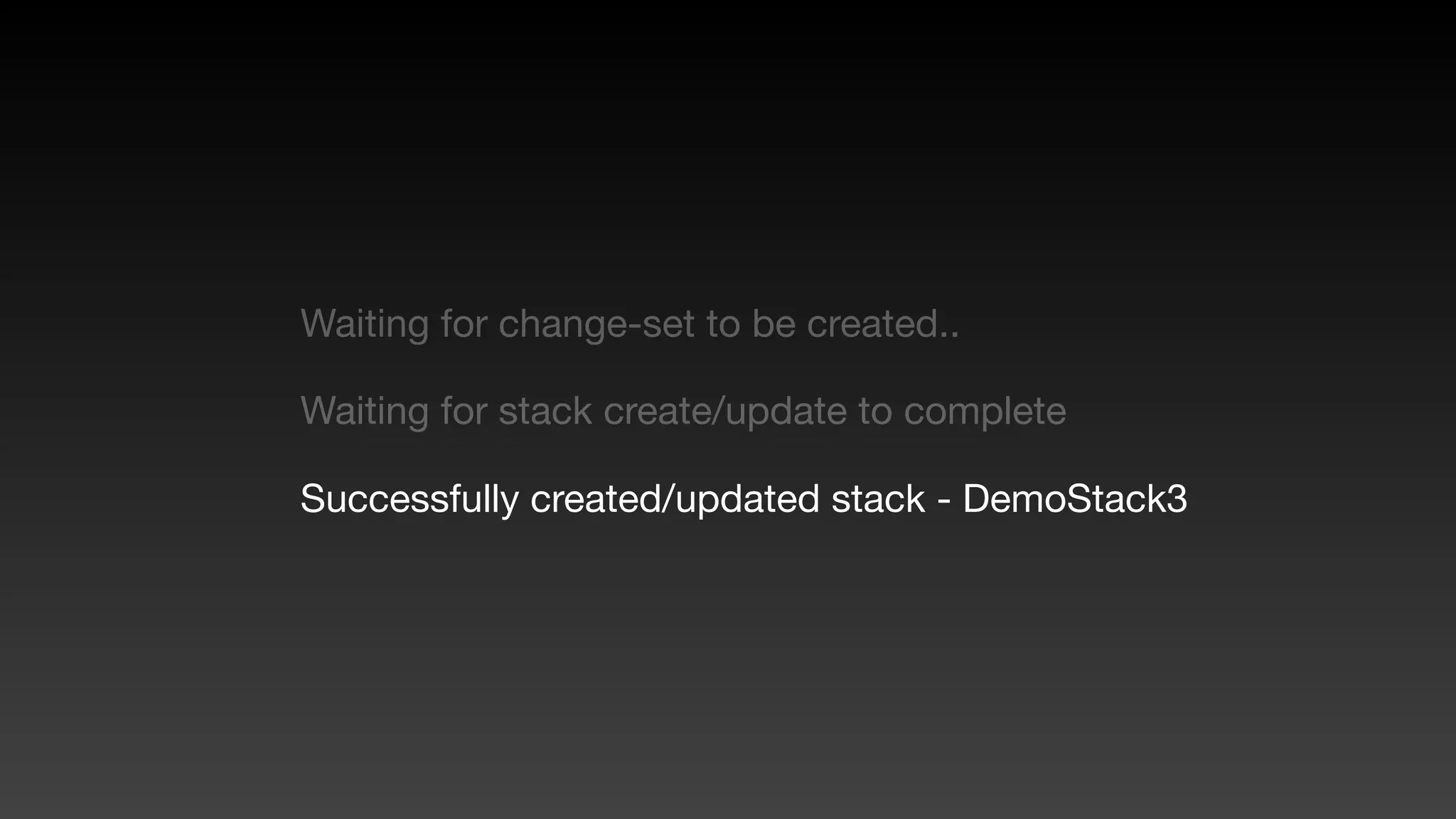 Waiting for change-set to be created..

Waiting for stack create/update to complete

Successfully created/updated stack - DemoStack3